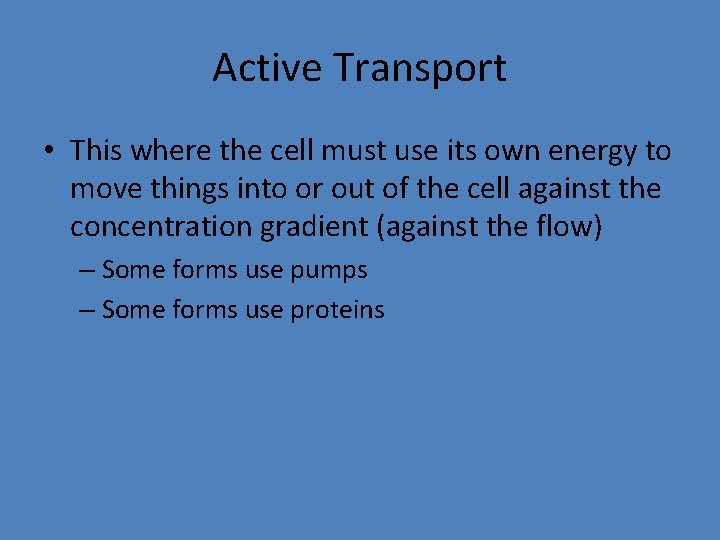 Active Transport

• This where the cell must use its own energy to move things into or out of the cell against the concentration gradient (against the flow)

– Some forms use pumps

– Some forms use proteins